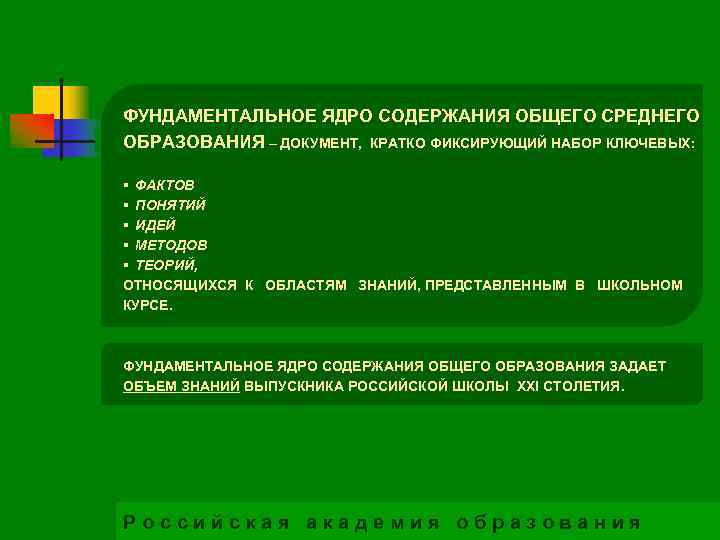 ФУНДАМЕНТАЛЬНОЕ ЯДРО СОДЕРЖАНИЯ ОБЩЕГО СРЕДНЕГО ОБРАЗОВАНИЯ – ДОКУМЕНТ, КРАТКО ФИКСИРУЮЩИЙ НАБОР КЛЮЧЕВЫХ:

▪ ФАКТОВ
▪ ПОНЯТИЙ
▪ ИДЕЙ
▪ МЕТОДОВ
▪ ТЕОРИЙ,
ОТНОСЯЩИХСЯ К ОБЛАСТЯМ ЗНАНИЙ, ПРЕДСТАВЛЕННЫМ В ШКОЛЬНОМ КУРСЕ.

ФУНДАМЕНТАЛЬНОЕ ЯДРО СОДЕРЖАНИЯ ОБЩЕГО ОБРАЗОВАНИЯ ЗАДАЕТ ОБЪЕМ ЗНАНИЙ ВЫПУСКНИКА РОССИЙСКОЙ ШКОЛЫ XXI СТОЛЕТИЯ.

Российская академия образования